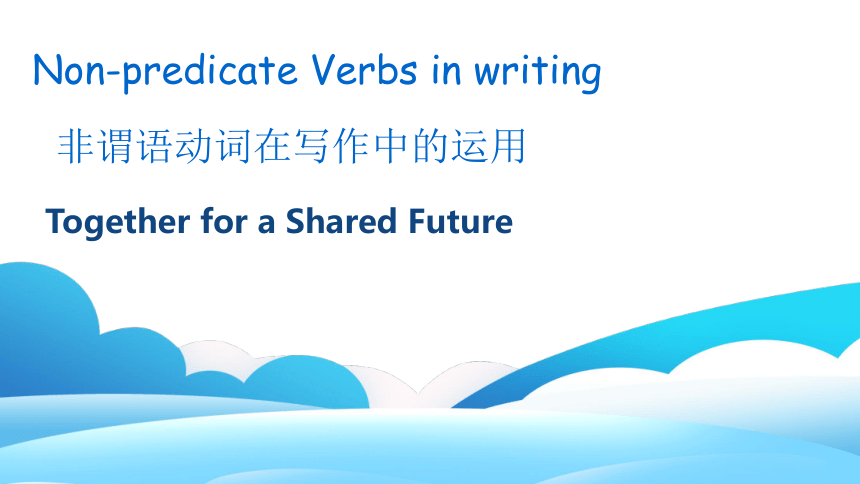 Non-predicate Verbs in writing

非谓语动词在写作中的运用

Together for a Shared Future